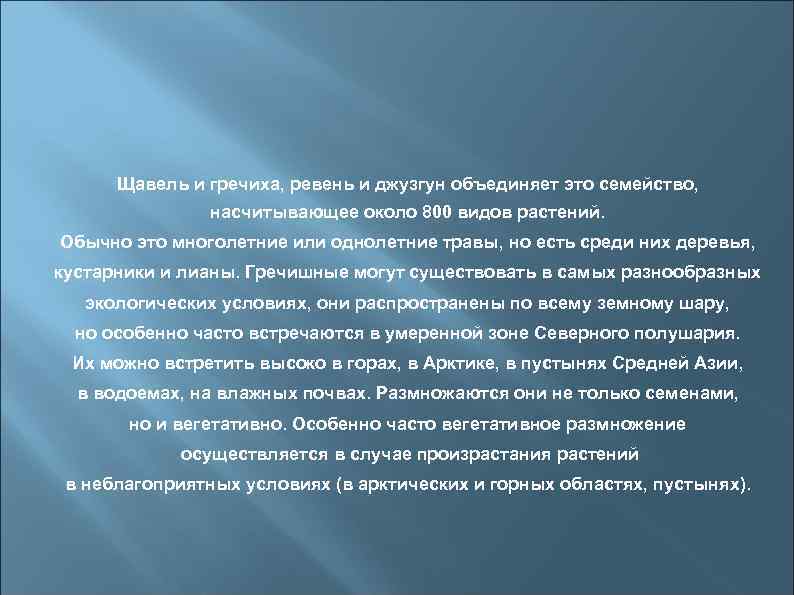 Щавель и гречиха, ревень и джузгун объединяет это семейство, насчитывающее около 800 видов растений.
Обычно это многолетние или однолетние травы, но есть среди них деревья, кустарники и лианы. Гречишные могут существовать в самых разнообразных экологических условиях, они распространены по всему земному шару, но особенно часто встречаются в умеренной зоне Северного полушария. Их можно встретить высоко в горах, в Арктике, в пустынях Средней Азии, в водоемах, на влажных почвах. Размножаются они не только семенами, но и вегетативно. Особенно часто вегетативное размножение осуществляется в случае произрастания растений в неблагоприятных условиях (в арктических и горных областях, пустынях).